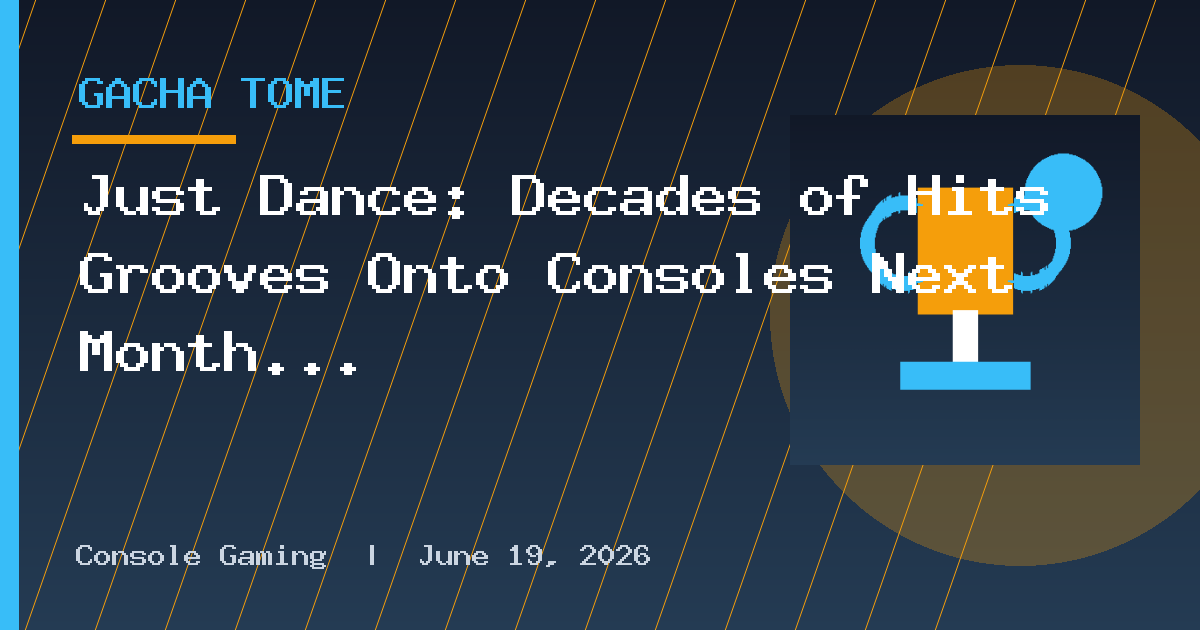 GACHA TOME

Just Dance: Decades of Hits Grooves Onto Consoles Next Month...

Console Gaming | June 19, 2026